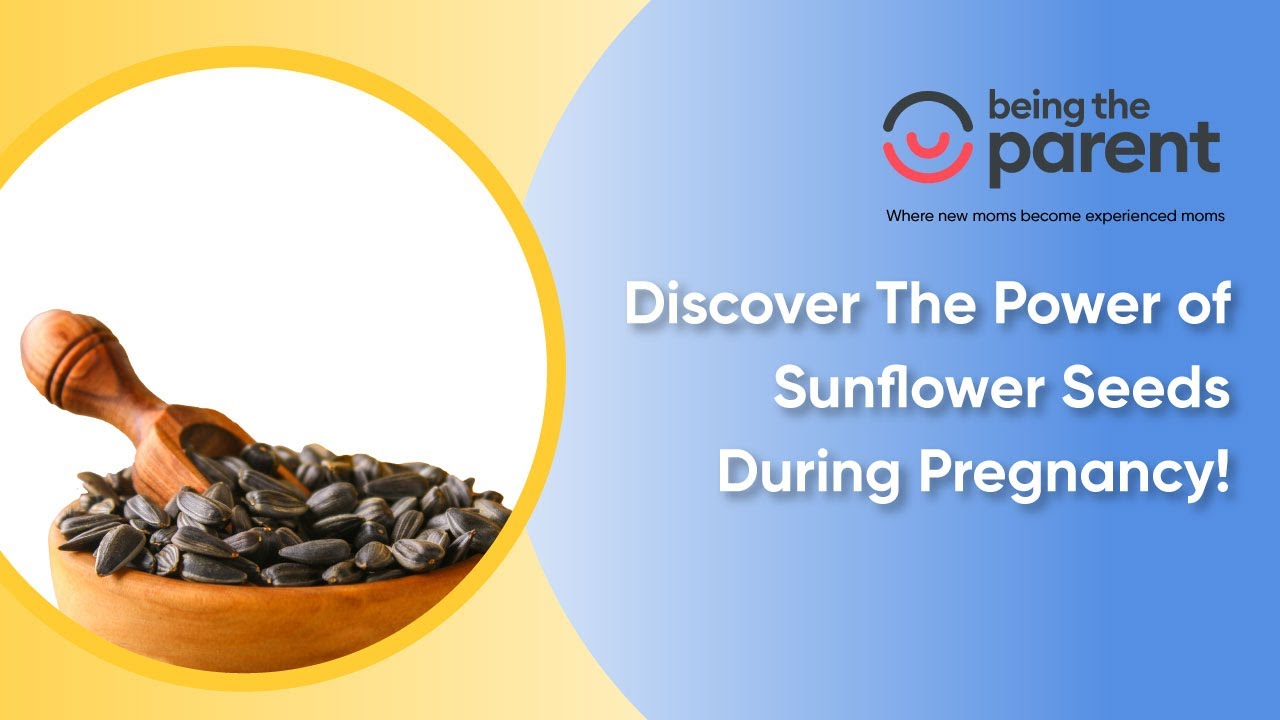 being the
parent

Where new moms become experienced moms

Discover The Power of Sunflower Seeds During Pregnancy!